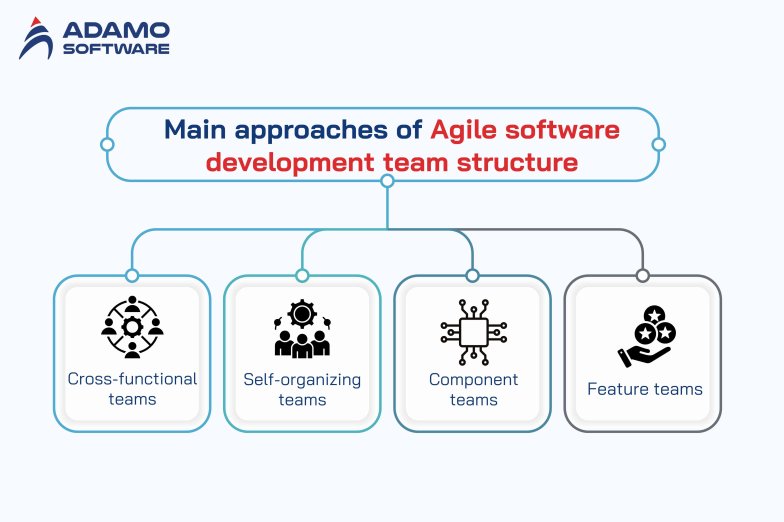 ADAMO
SOFTWARE

Main approaches of Agile software development team structure

Cross-functional teams

Self-organizing teams

Component teams

Feature teams